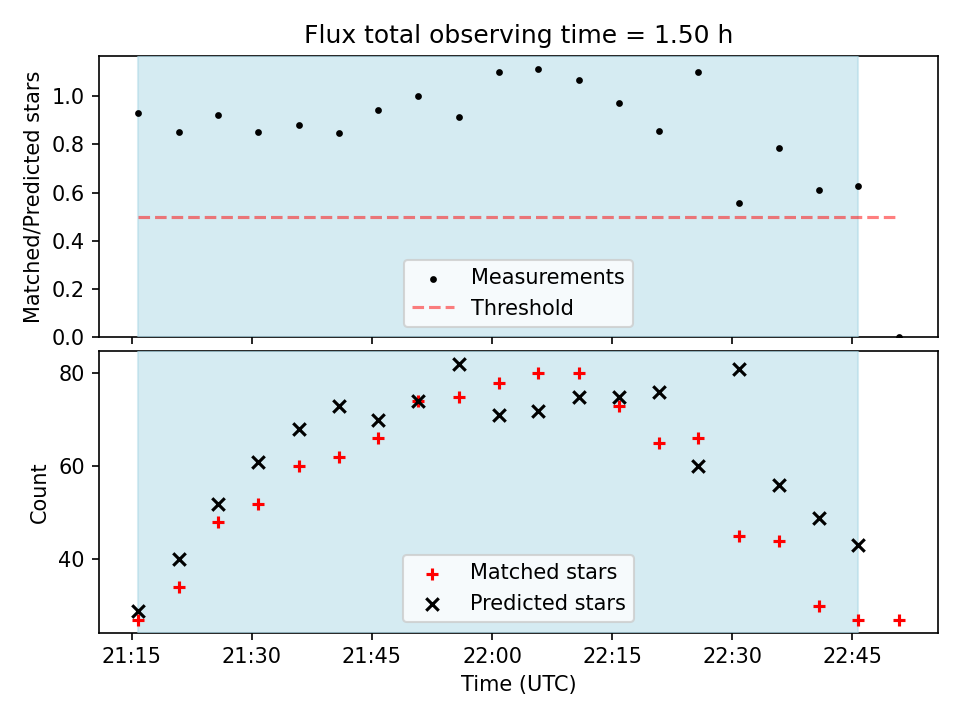 Flux total observing time = 1.50 h

Matched/Predicted stars

1.0
0.8
0.6
0.4
0.2
0.0

Measurements
Threshold

Count

80
60
40

Matched stars
Predicted stars

21:15
21:30
21:45
22:00
22:15
22:30
22:45

Time (UTC)